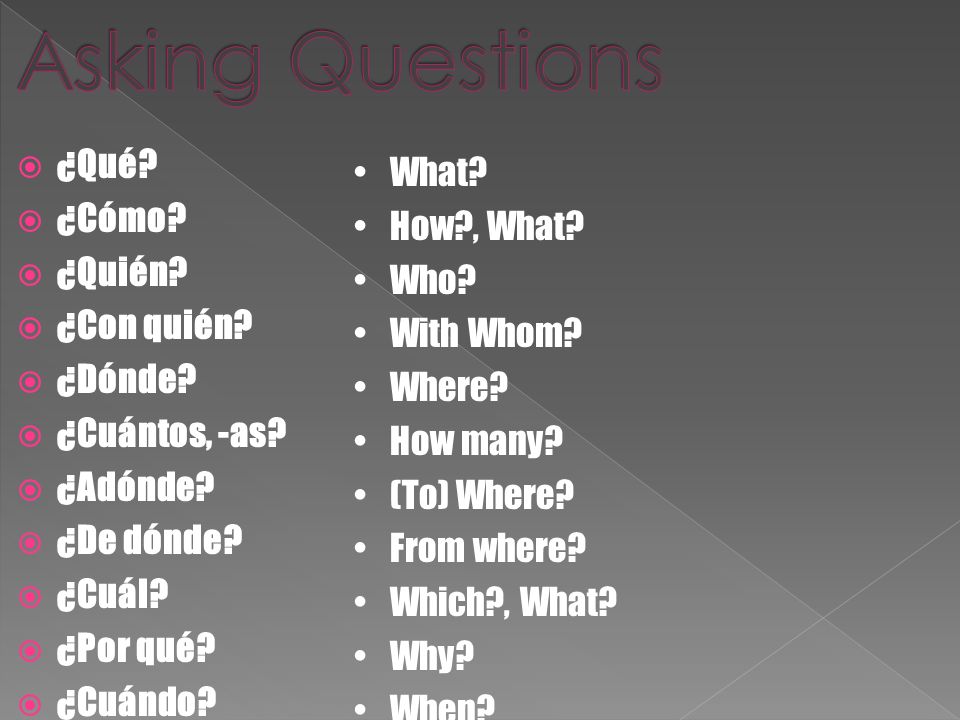 Asking Questions

¿Qué?
¿Cómo?
¿Quién?
¿Con quién?
¿Dónde?
¿Cuántos, -as?
¿Adónde?
¿De dónde?
¿Cuál?
¿Por qué?
¿Cuándo?

What?
How?, What?
Who?
With Whom?
Where?
How many?
(To) Where?
From where?
Which?, What?
Why?
When?